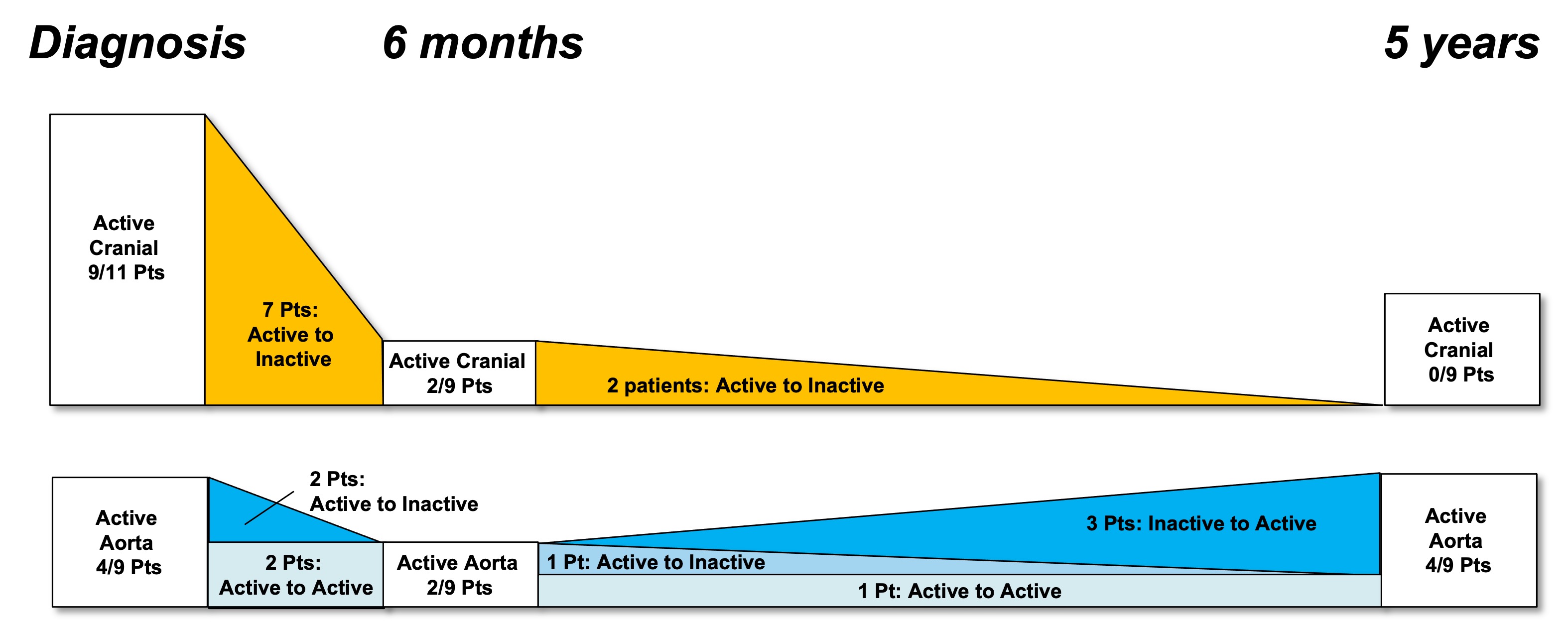 Diagnosis

6 months

5 years

Active Cranial 9/11 Pts

7 Pts: Active to Inactive

Active Cranial 2/9 Pts

2 patients: Active to Inactive

Active Cranial 0/9 Pts

Active Aorta 4/9 Pts

2 Pts: Active to Inactive

2 Pts: Active to Active

Active Aorta 2/9 Pts

3 Pts: Inactive to Active

1 Pt: Active to Inactive

1 Pt: Active to Active

Active Aorta 4/9 Pts